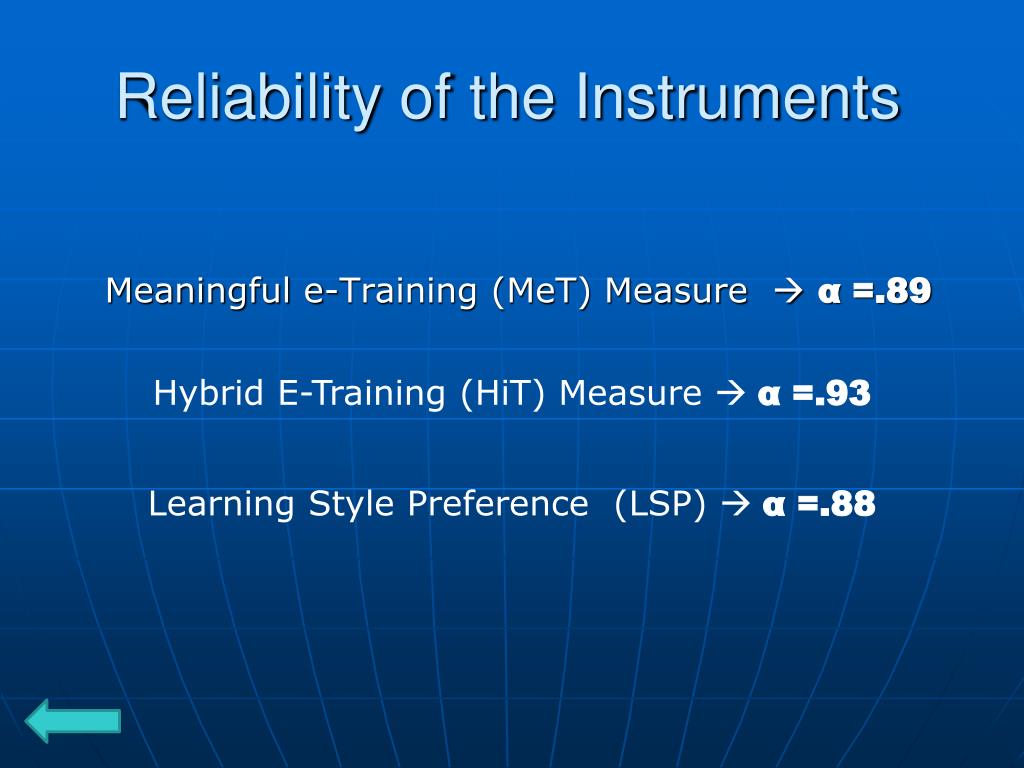 Reliability of the Instruments

Meaningful e-Training (MeT) Measure → α =.89

Hybrid E-Training (HiT) Measure → α =.93

Learning Style Preference (LSP) → α =.88